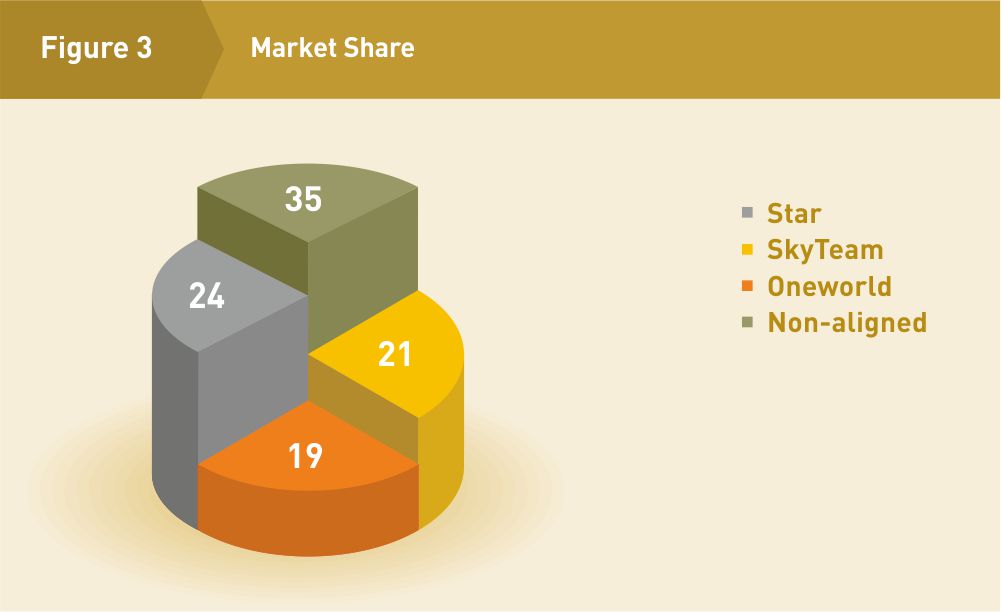 Figure 3

Market Share

35

24

21

19

Star
SkyTeam
Oneworld
Non-aligned